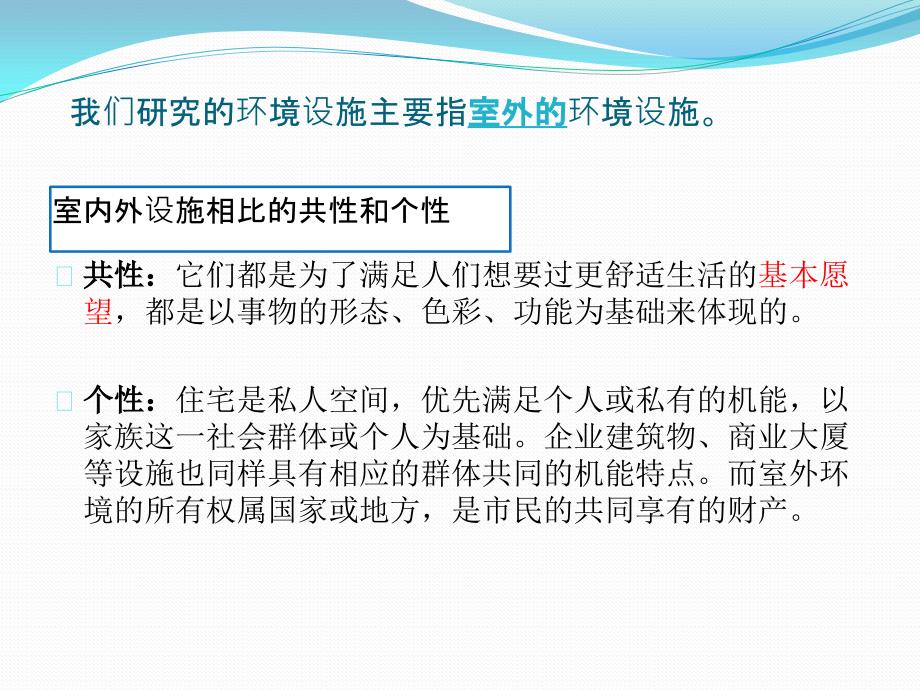 我们研究的环境设施主要指室外的环境设施。

室内外设施相比的共性和个性

共性：它们都是为了满足人们想要过更舒适生活的基本愿望，都是以事物的形态、色彩、功能为基础来体现的。

个性：住宅是私人空间，优先满足个人或私有的机能，以家族这一社会群体或个人为基础。企业建筑物、商业大厦等设施也同样具有相应的群体共同的机能特点。而室外环境的所有权属国家或地方，是市民的共同享有的财产。